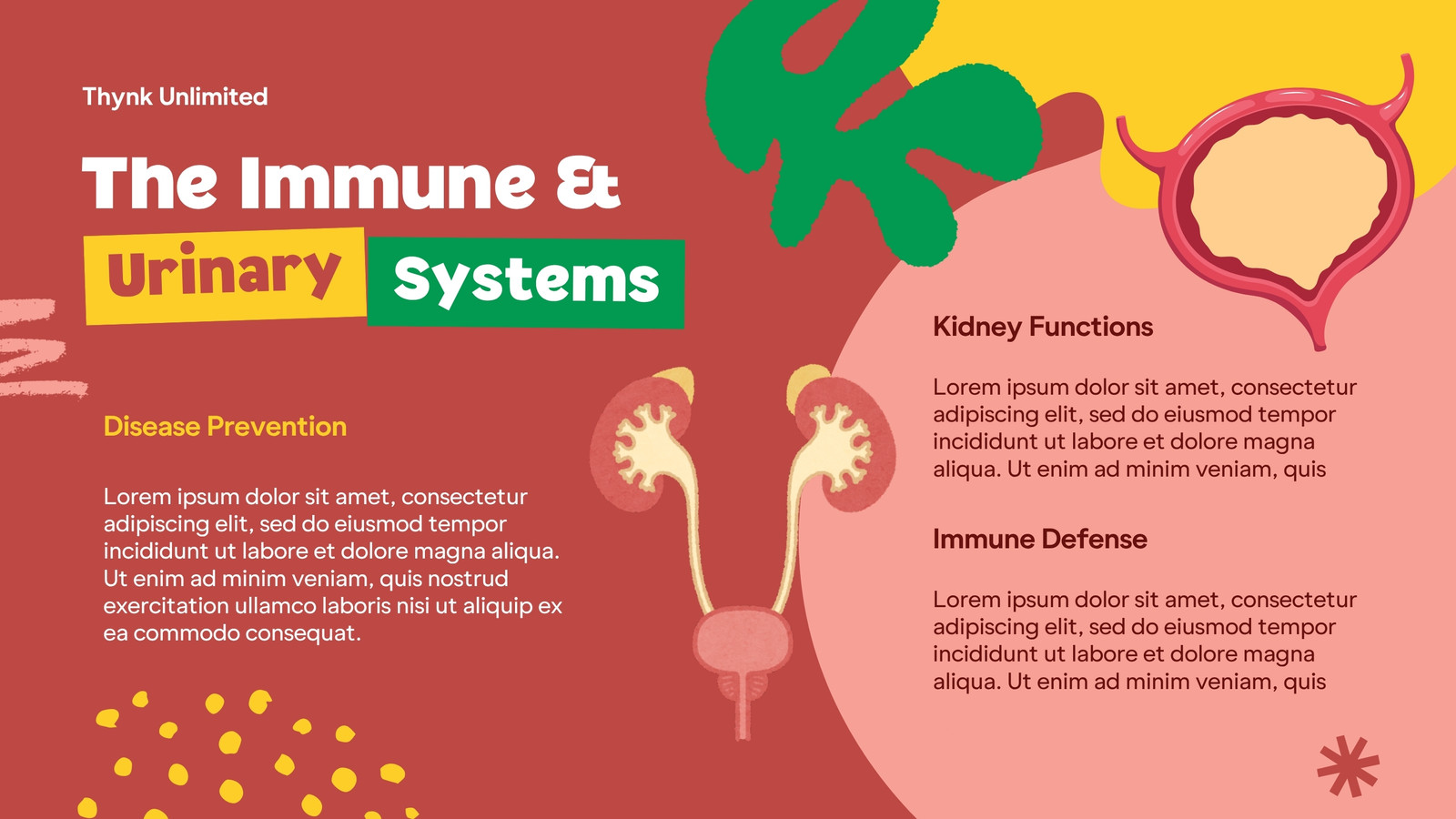 Thynk Unlimited

The Immune & Urinary Systems

Disease Prevention

Lorem ipsum dolor sit amet, consectetur adipiscing elit, sed do eiusmod tempor incididunt ut labore et dolore magna aliqua. Ut enim ad minim veniam, quis nostrud exercitation ullamco laboris nisi ut aliquip ex ea commodo consequat.

Kidney Functions

Lorem ipsum dolor sit amet, consectetur adipiscing elit, sed do eiusmod tempor incididunt ut labore et dolore magna aliqua. Ut enim ad minim veniam, quis

Immune Defense

Lorem ipsum dolor sit amet, consectetur adipiscing elit, sed do eiusmod tempor incididunt ut labore et dolore magna aliqua. Ut enim ad minim veniam, quis